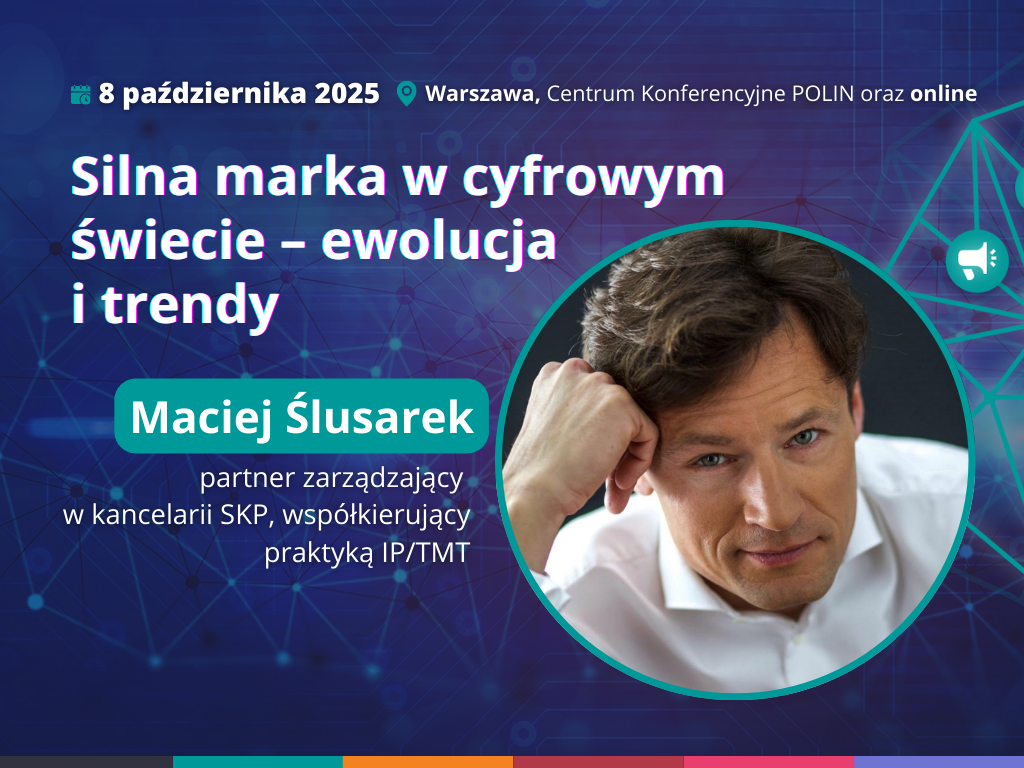 8 października 2025 Warszawa, Centrum Konferencyjne POLIN oraz online

Silna marka w cyfrowym świecie – ewolucja i trendy

Maciej Ślusarek

partner zarządzający w kancelarii SKP, współkierujący praktyką IP/TMT